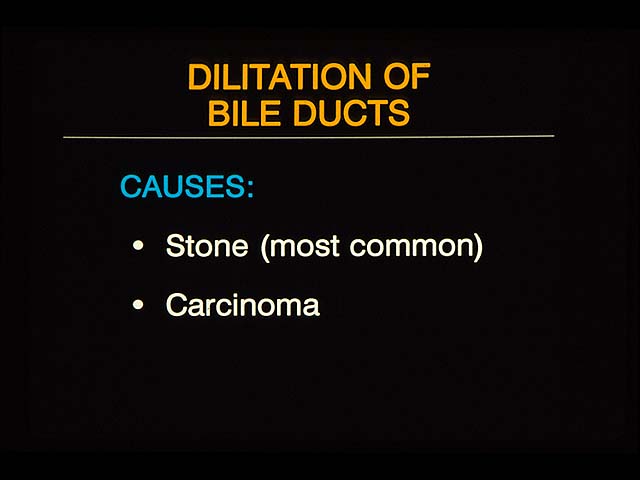 DILITATION OF
BILE DUCTS

CAUSES:

• Stone (most common)

• Carcinoma